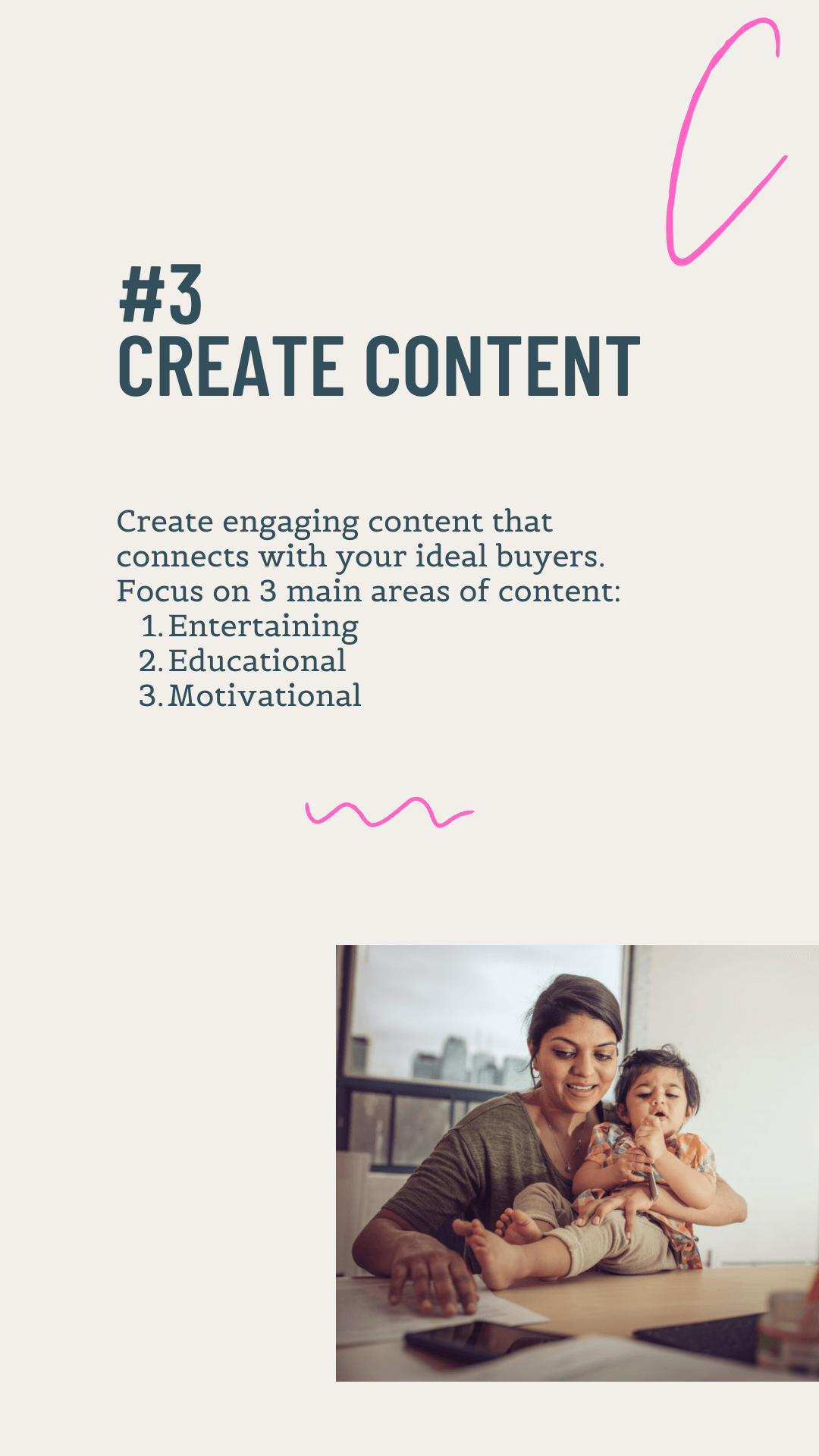 #3
CREATE CONTENT

Create engaging content that connects with your ideal buyers. Focus on 3 main areas of content:
1. Entertaining
2. Educational
3. Motivational